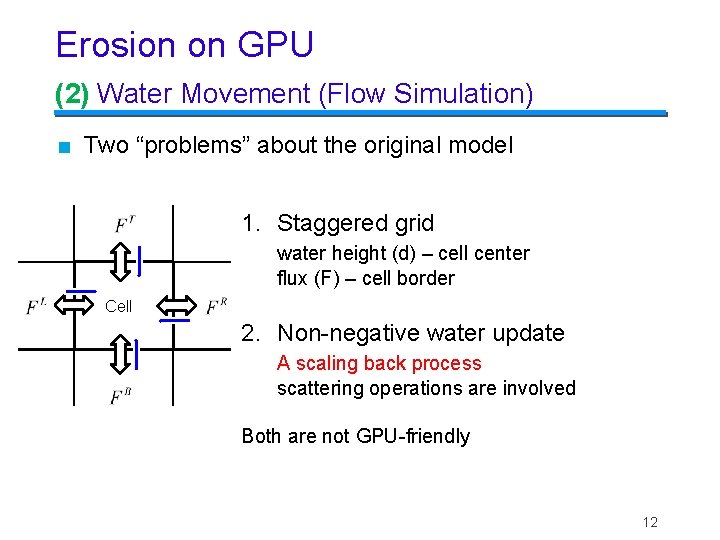 Erosion on GPU

(2) Water Movement (Flow Simulation)

Two “problems” about the original model

$F^T$

$F^L$ Cell $F^R$

$F^B$

1. Staggered grid
water height (d) – cell center
flux (F) – cell border

2. Non-negative water update
A scaling back process
scattering operations are involved

Both are not GPU-friendly

12